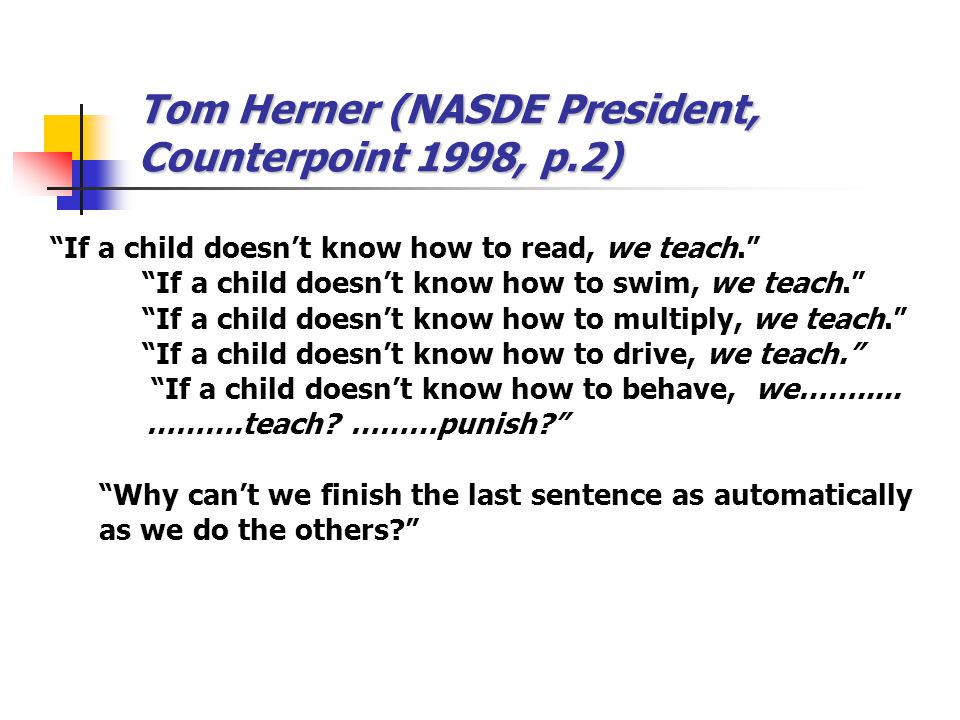 Tom Herner (NASDE President, Counterpoint 1998, p.2)

“If a child doesn’t know how to read, we teach.”
“If a child doesn’t know how to swim, we teach.”
“If a child doesn’t know how to multiply, we teach.”
“If a child doesn’t know how to drive, we teach.”
“If a child doesn’t know how to behave, we………..
……….teach? ………punish?”

“Why can’t we finish the last sentence as automatically as we do the others?”